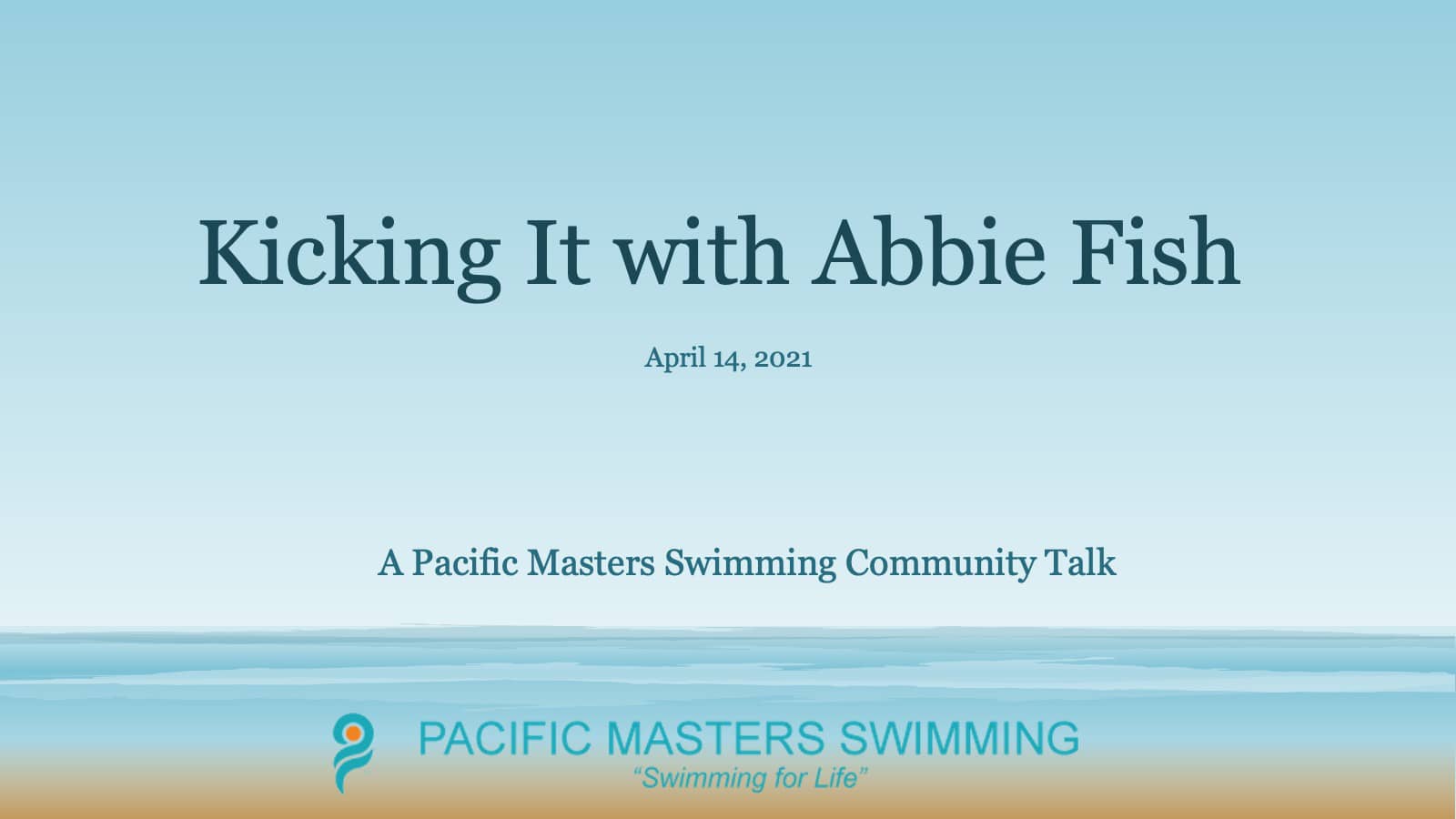 Kicking It with Abbie Fish

April 14, 2021

A Pacific Masters Swimming Community Talk

PACIFIC MASTERS SWIMMING
"Swimming for Life"